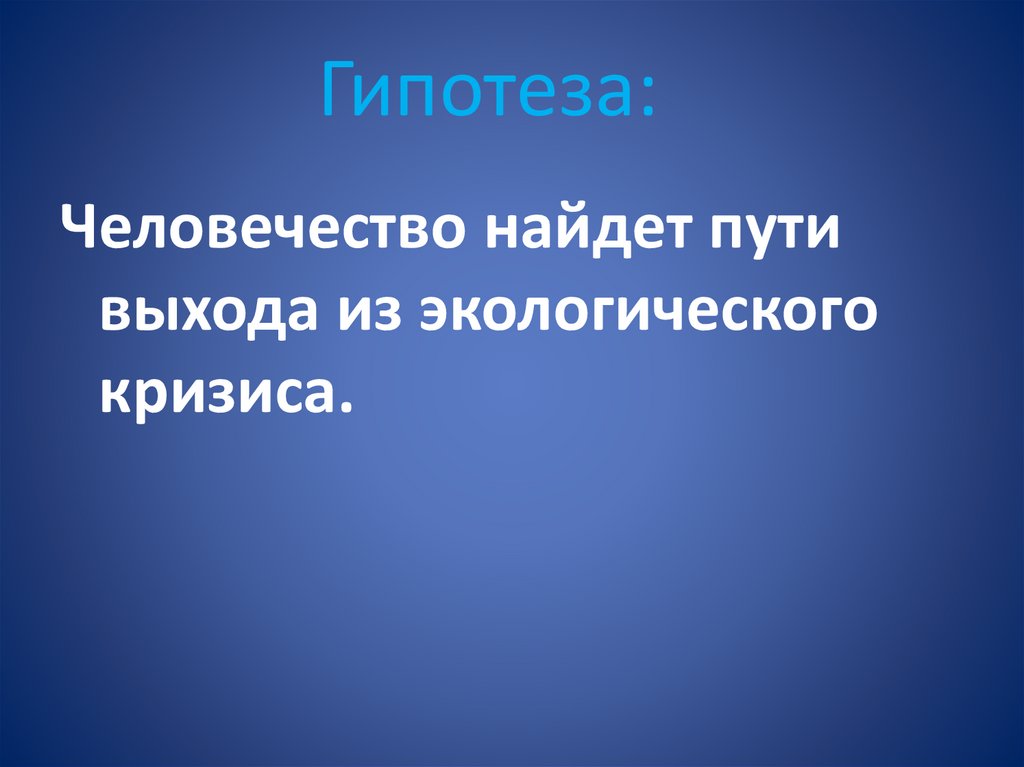 Гипотеза:

Человечество найдет пути выхода из экологического кризиса.